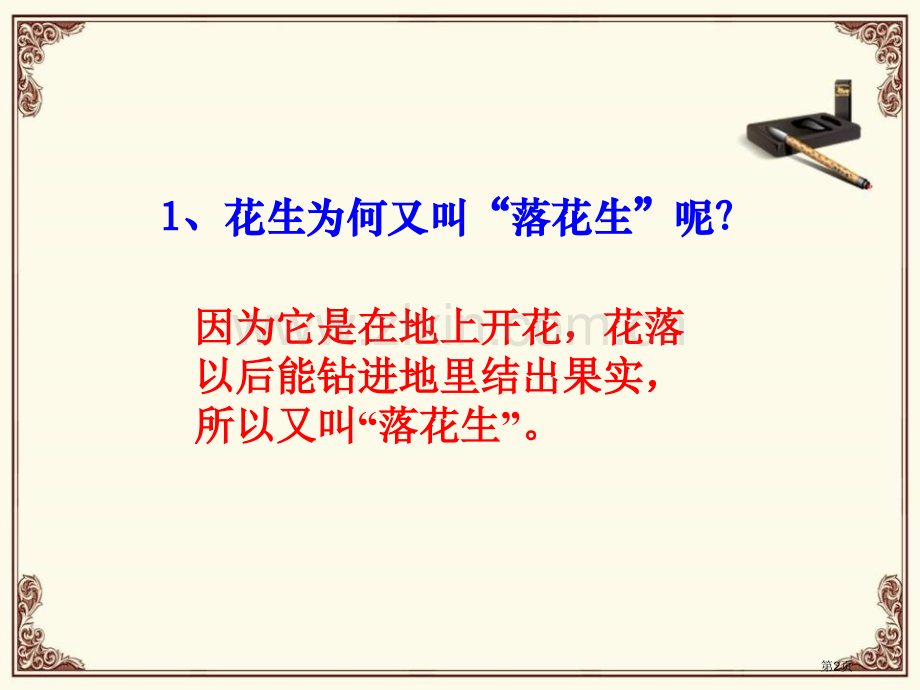 1、花生为何又叫“落花生”呢?

因为它是在地上开花，花落以后能钻进地里结出果实，所以又叫“落花生”。

第2页